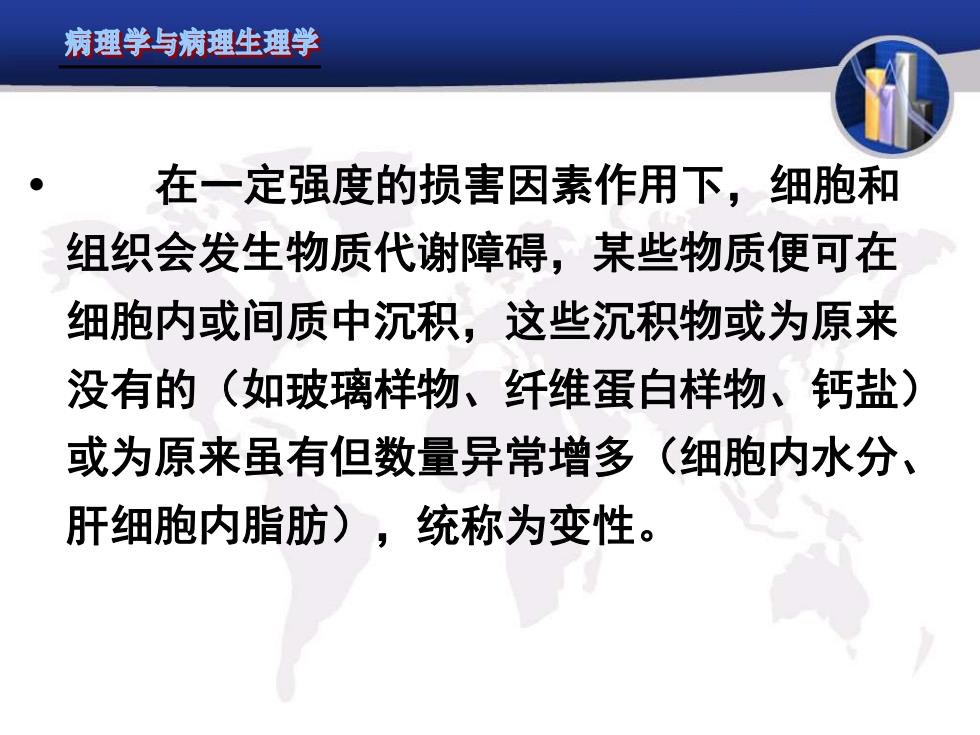 病理学与病理生理学

• 在一定强度的损害因素作用下，细胞和组织会发生物质代谢障碍，某些物质便可在细胞内或间质中沉积，这些沉积物或为原来没有的（如玻璃样物、纤维蛋白样物、钙盐）或为原来虽有但数量异常增多（细胞内水分、肝细胞内脂肪），统称为变性。